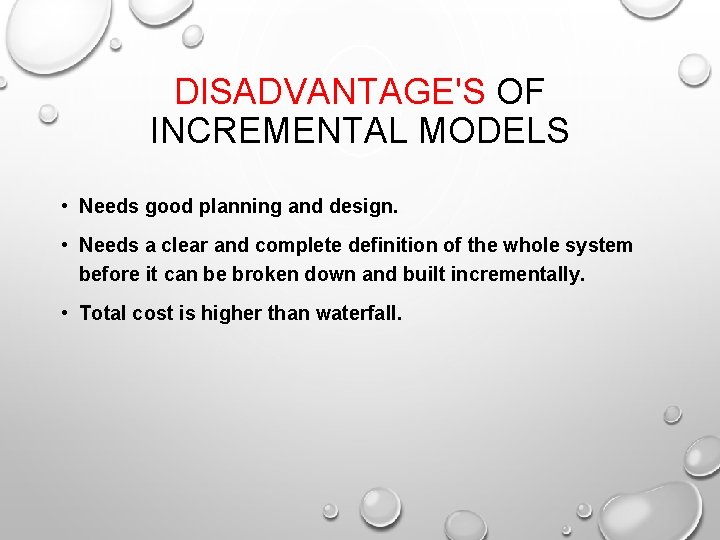 DISADVANTAGE'S OF INCREMENTAL MODELS

• Needs good planning and design.

• Needs a clear and complete definition of the whole system before it can be broken down and built incrementally.

• Total cost is higher than waterfall.